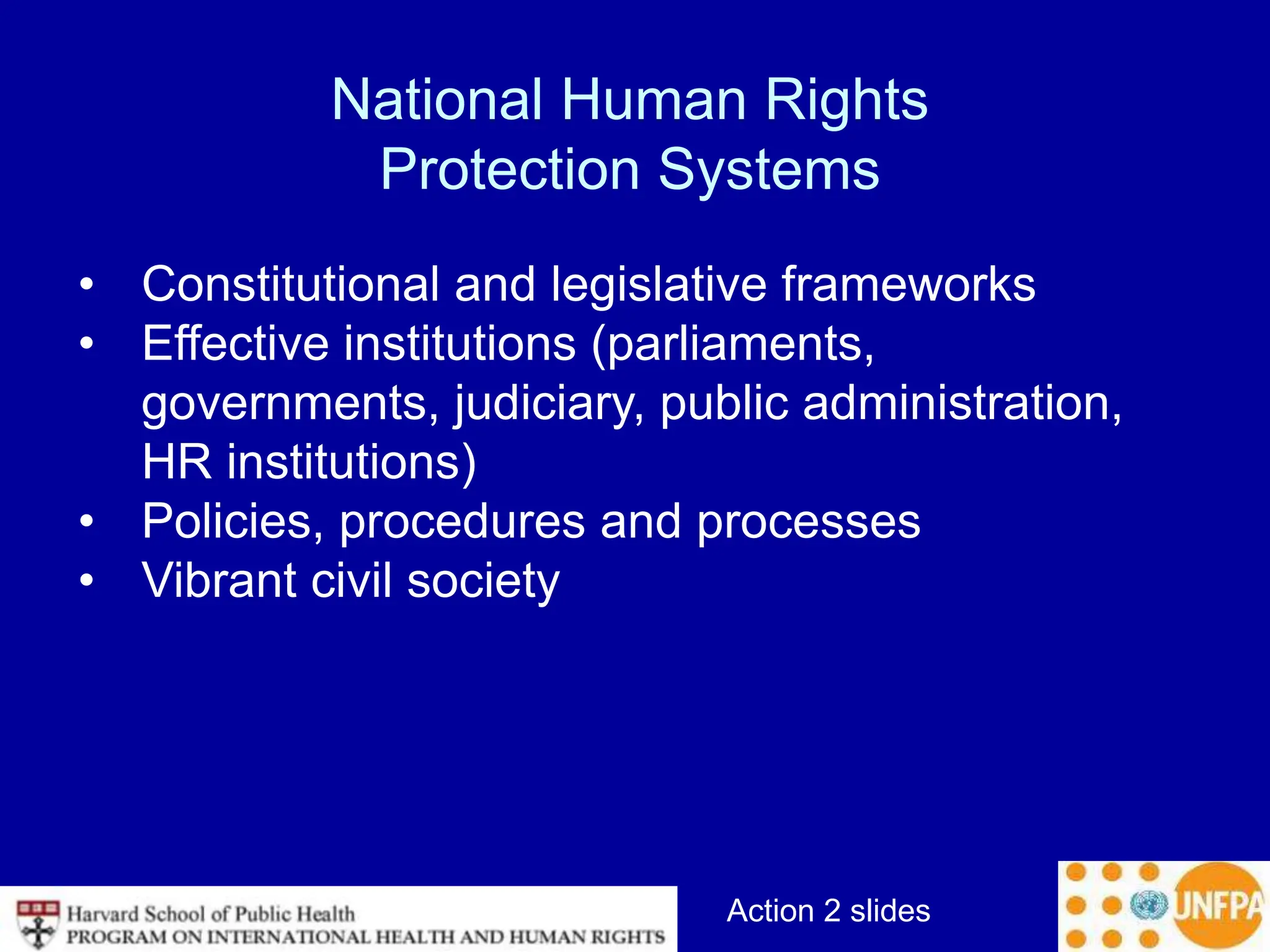 National Human Rights Protection Systems

• Constitutional and legislative frameworks
• Effective institutions (parliaments, governments, judiciary, public administration, HR institutions)
• Policies, procedures and processes
• Vibrant civil society

Harvard School of Public Health
PROGRAM ON INTERNATIONAL HEALTH AND HUMAN RIGHTS

Action 2 slides

UNFPA